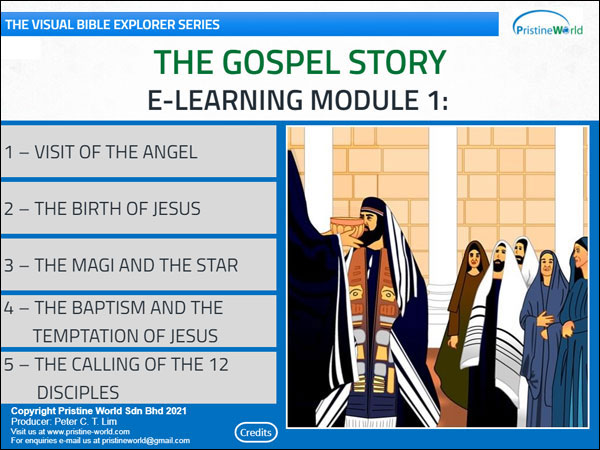 THE VISUAL BIBLE EXPLORER SERIES

PristineWorld

THE GOSPEL STORY

E-LEARNING MODULE 1:

1 – VISIT OF THE ANGEL

2 – THE BIRTH OF JESUS

3 – THE MAGI AND THE STAR

4 – THE BAPTISM AND THE TEMPTATION OF JESUS

5 – THE CALLING OF THE 12 DISCIPLES

Copyright Pristine World Sdn Bhd 2021
Producer: Peter C. T. Lim
Visit us at www.pristine-world.com
For enquiries e-mail us at pristineworld@gmail.com

Credits